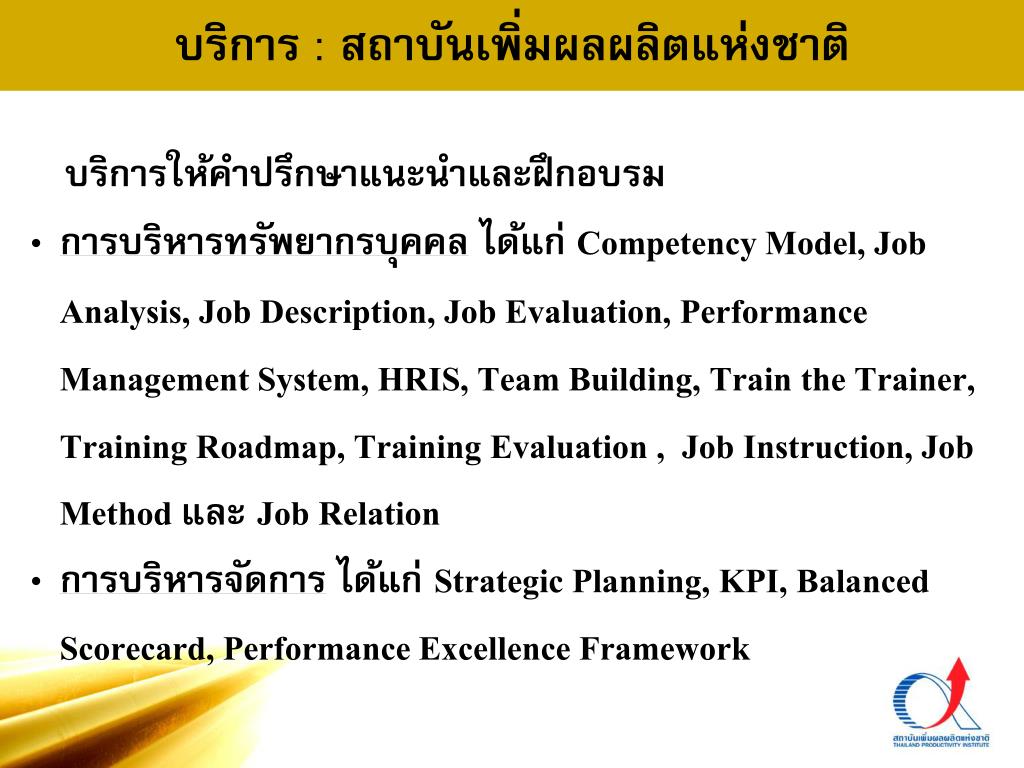 บริการ : สถาบันเพิ่มผลผลิตแห่งชาติ

บริการให้คำปรึกษาแนะนำและฝึกอบรม

• การบริหารทรัพยากรบุคคล ได้แก่ Competency Model, Job Analysis, Job Description, Job Evaluation, Performance Management System, HRIS, Team Building, Train the Trainer, Training Roadmap, Training Evaluation , Job Instruction, Job Method และ Job Relation

• การบริหารจัดการ ได้แก่ Strategic Planning, KPI, Balanced Scorecard, Performance Excellence Framework

สถาบันเพิ่มผลผลิตแห่งชาติ
THAILAND PRODUCTIVITY INSTITUTE